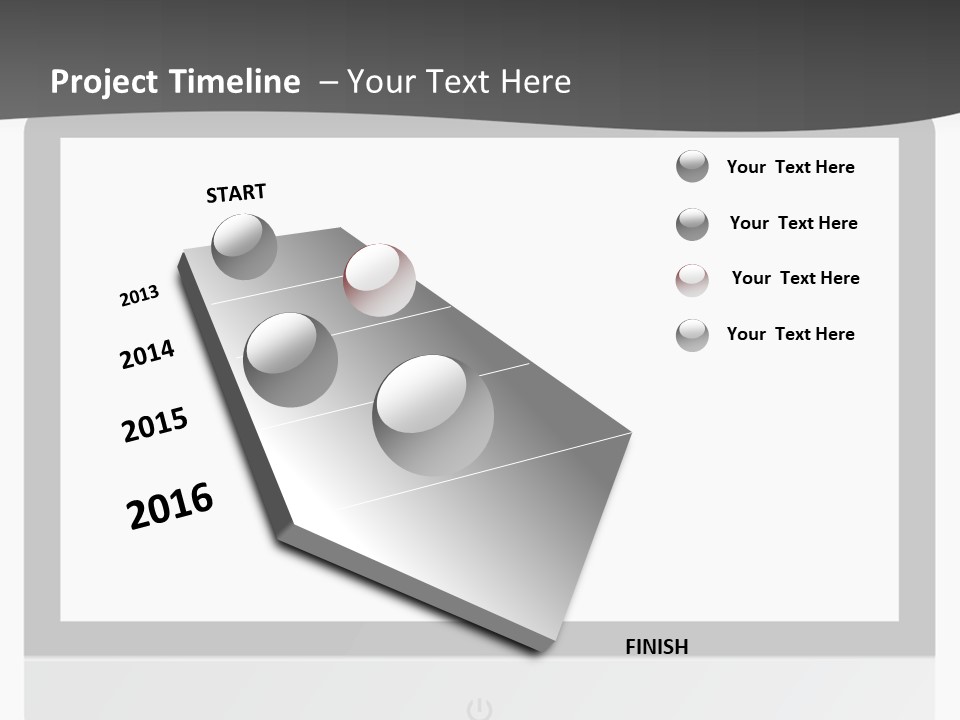 Project Timeline – Your Text Here

START

2013

2014

2015

2016

FINISH

Your Text Here

Your Text Here

Your Text Here

Your Text Here